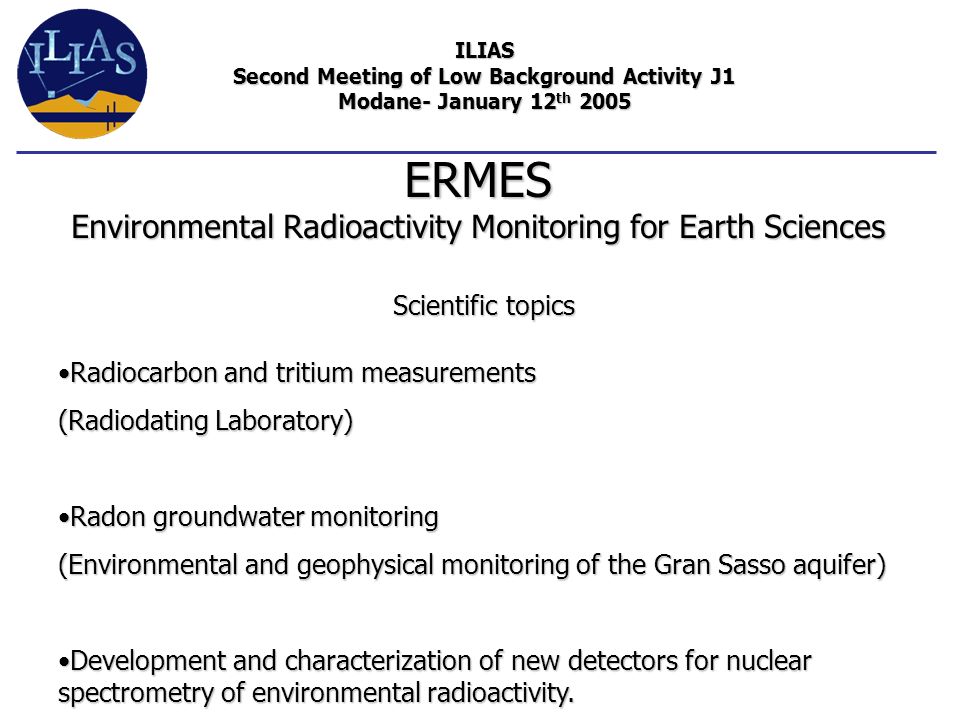 ILIAS

ILIAS
Second Meeting of Low Background Activity J1
Modane- January 12$^{th}$ 2005

ERMES
Environmental Radioactivity Monitoring for Earth Sciences

Scientific topics

•Radiocarbon and tritium measurements
(Radiodating Laboratory)

•Radon groundwater monitoring
(Environmental and geophysical monitoring of the Gran Sasso aquifer)

•Development and characterization of new detectors for nuclear spectrometry of environmental radioactivity.